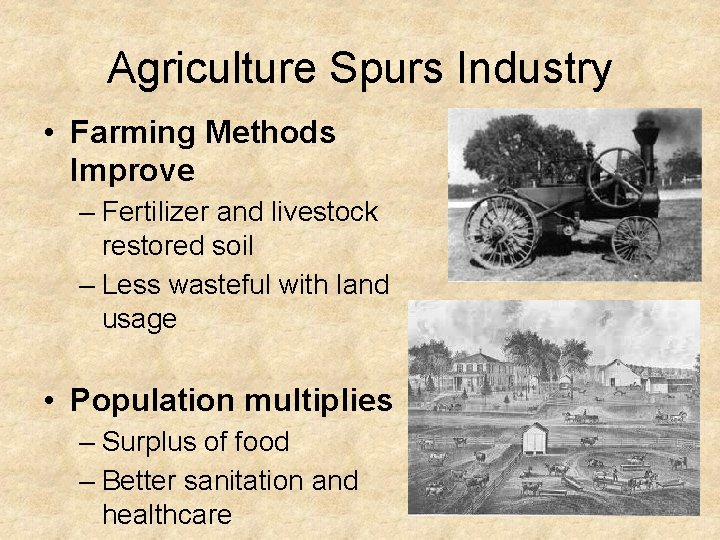 Agriculture Spurs Industry

• Farming Methods Improve
 – Fertilizer and livestock restored soil
 – Less wasteful with land usage

• Population multiplies
 – Surplus of food
 – Better sanitation and healthcare